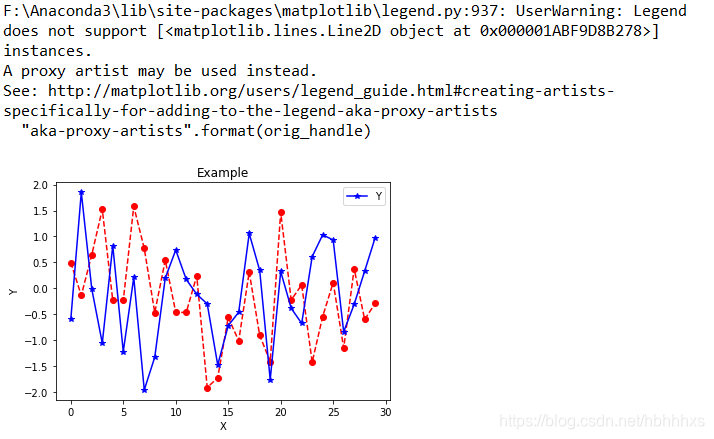 F:\Anaconda3\lib\site-packages\matplotlib\legend.py:937: UserWarning: Legend does not support [<matplotlib.lines.Line2D object at 0x000001ABF9D8B278>] instances.
A proxy artist may be used instead.
See: http://matplotlib.org/users/legend_guide.html#creating-artists-specifically-for-adding-to-the-legend-aka-proxy-artists
  "aka-proxy-artists".format(orig_handle)

Example

Y

2.0
1.5
1.0
0.5
0.0
−0.5
−1.0
−1.5
−2.0

Y

0
5
10
15
20
25
30

X

https://blog.csdn.net/hbhhhxs